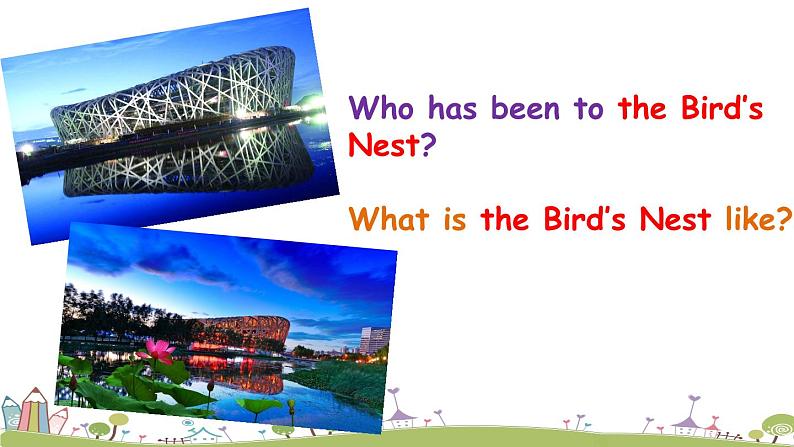 Who has been to the Bird's Nest?

What is the Bird's Nest like?